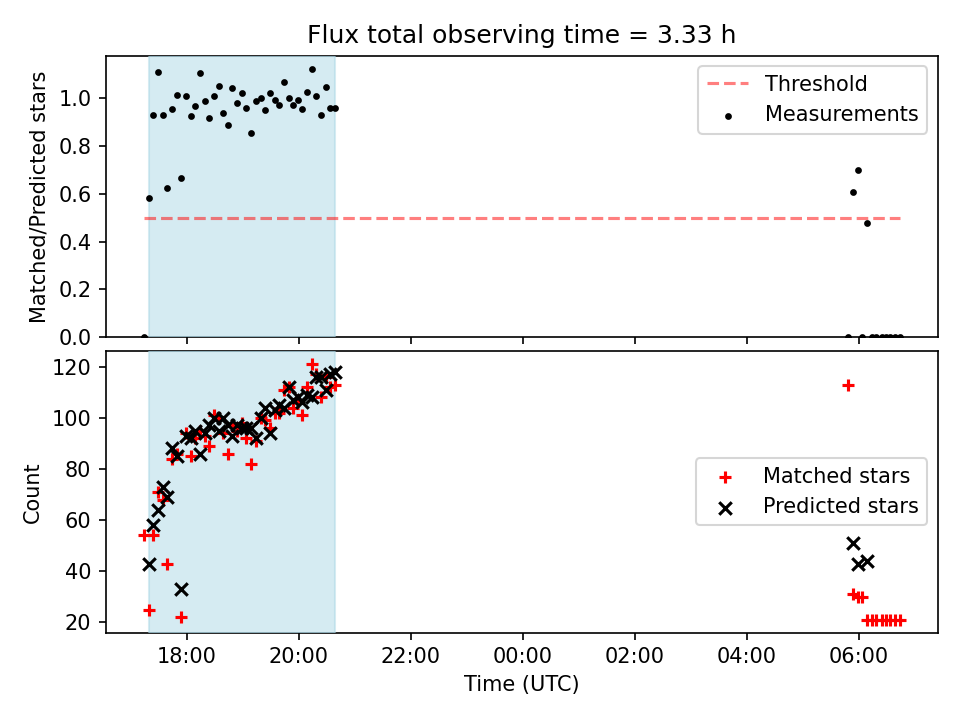 Flux total observing time = 3.33 h

Matched/Predicted stars

1.0
0.8
0.6
0.4
0.2
0.0

Threshold
Measurements

Count

120
100
80
60
40
20

Matched stars
Predicted stars

18:00 20:00 22:00 00:00 02:00 04:00 06:00

Time (UTC)